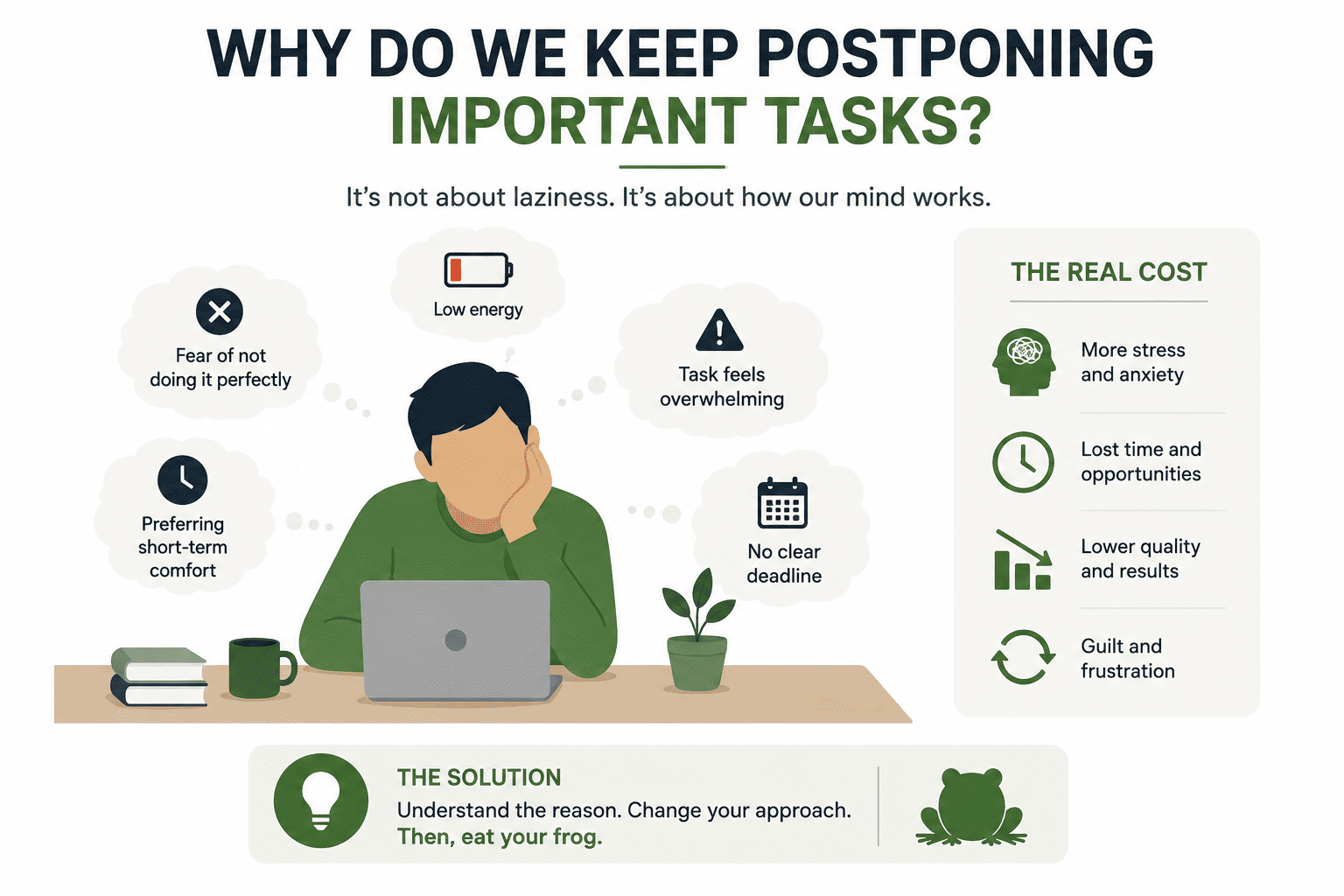 WHY DO WE KEEP POSTPONING IMPORTANT TASKS?

It's not about laziness. It's about how our mind works.

Fear of not doing it perfectly

Low energy

Task feels overwhelming

Preferring short-term comfort

No clear deadline

THE REAL COST

More stress and anxiety

Lost time and opportunities

Lower quality and results

Guilt and frustration

THE SOLUTION
Understand the reason. Change your approach.
Then, eat your frog.